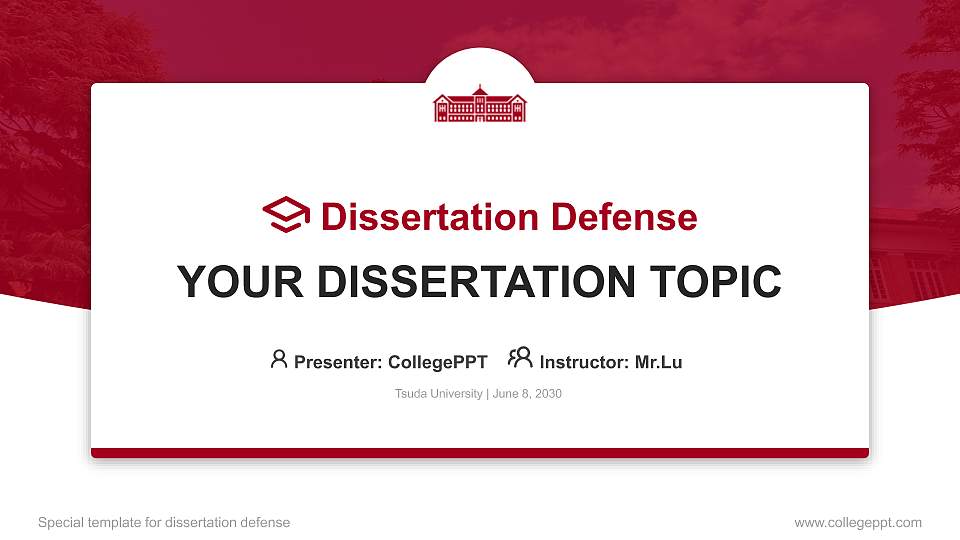 Dissertation Defense

YOUR DISSERTATION TOPIC

Presenter: CollegePPT Instructor: Mr.Lu

Tsuda University | June 8, 2030

Special template for dissertation defense

www.collegeppt.com